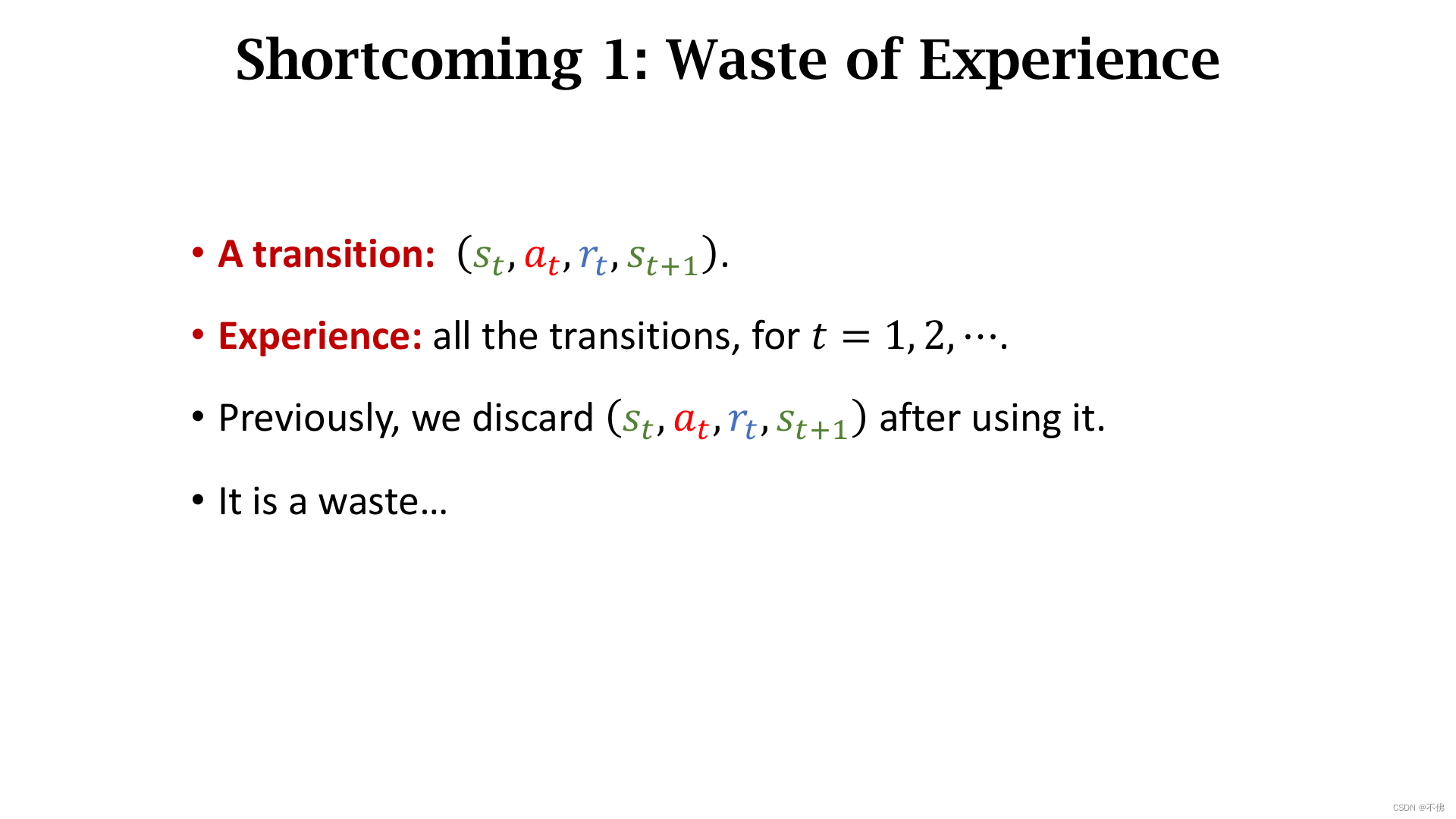 Shortcoming 1: Waste of Experience

• A transition: $(s_t, a_t, r_t, s_{t+1})$.

• Experience: all the transitions, for $t = 1, 2, \cdots$.

• Previously, we discard $(s_t, a_t, r_t, s_{t+1})$ after using it.

• It is a waste…

CSDN @不佛